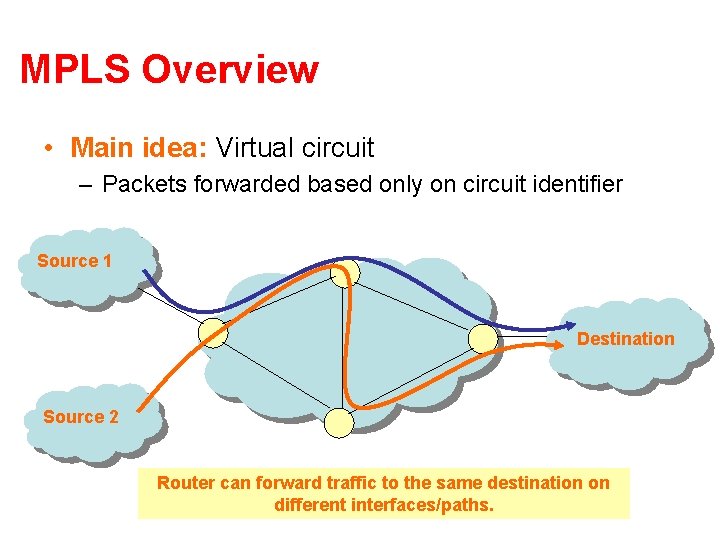 MPLS Overview

• Main idea: Virtual circuit
– Packets forwarded based only on circuit identifier

Source 1

Source 2

Destination

Router can forward traffic to the same destination on different interfaces/paths.